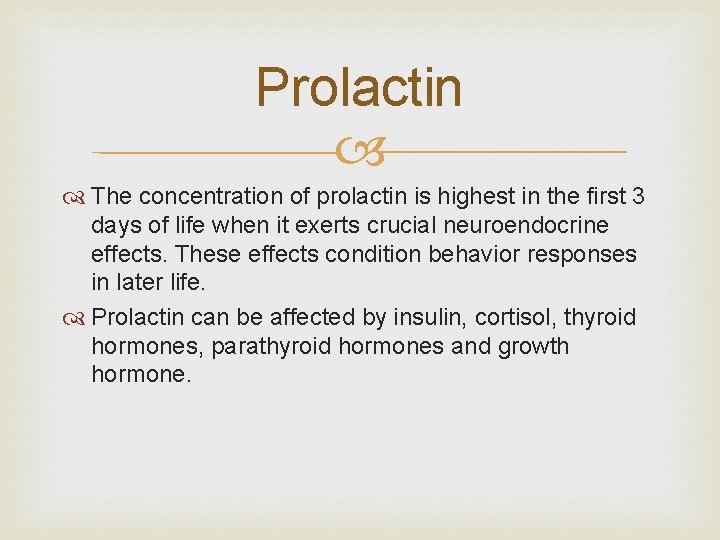 Prolactin

The concentration of prolactin is highest in the first 3 days of life when it exerts crucial neuroendocrine effects. These effects condition behavior responses in later life.

Prolactin can be affected by insulin, cortisol, thyroid hormones, parathyroid hormones and growth hormone.